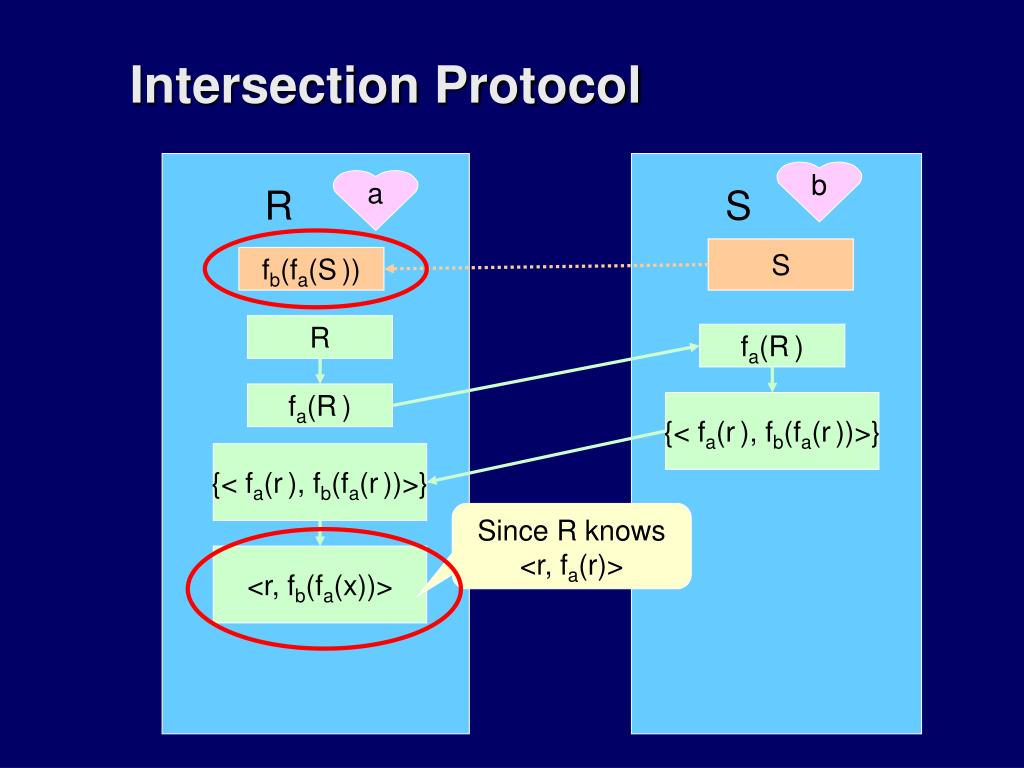 Intersection Protocol

R

a

$f_b(f_a(S))$

R

$f_a(R)$

$\{< f_a(r), f_b(f_a(r))>\}$

$<r, f_b(f_a(x))>$

Since R knows $<r, f_a(r)>$

S

b

S

$f_a(R)$

$\{< f_a(r), f_b(f_a(r))>\}$